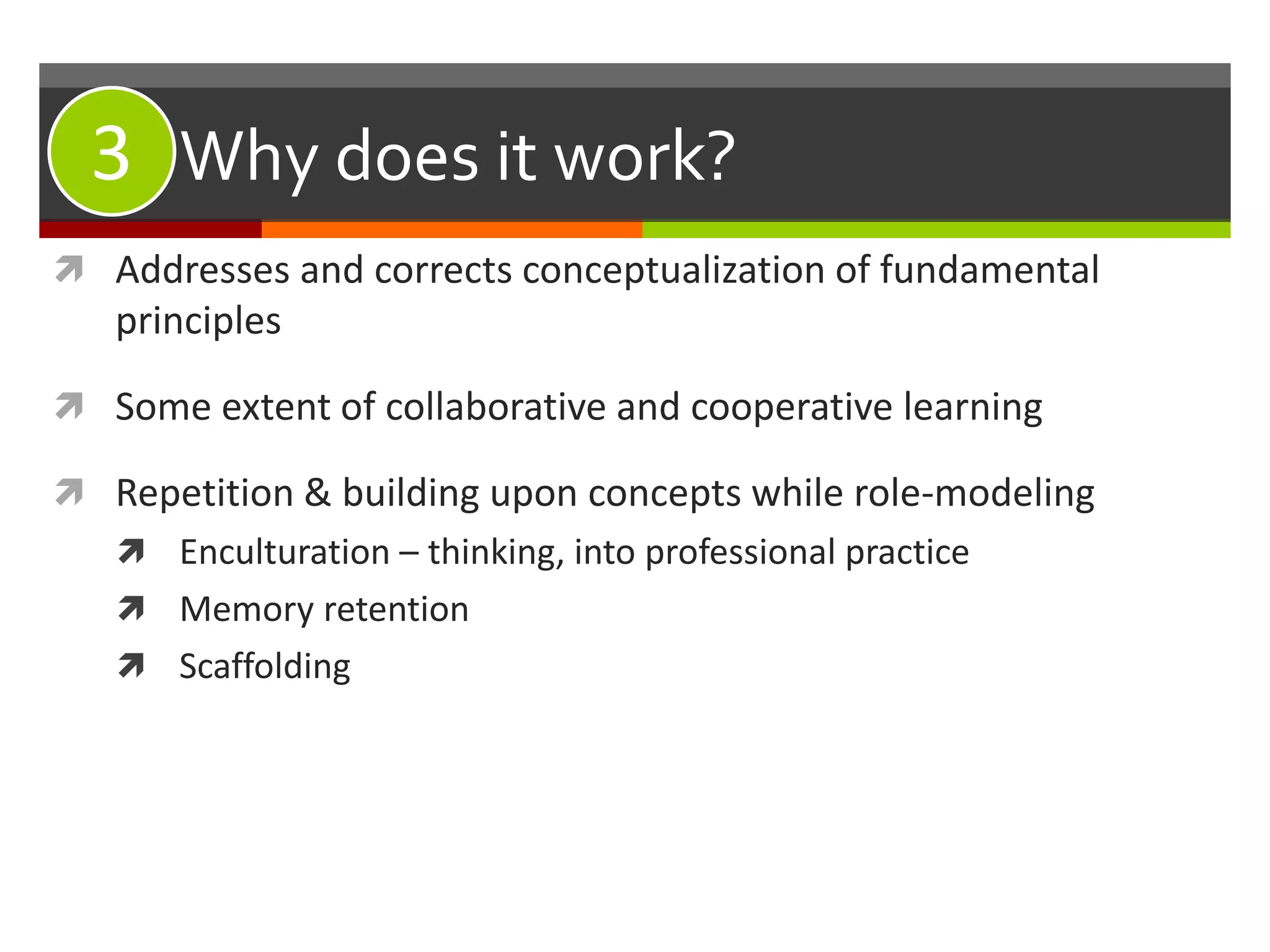 3 Why does it work?

Addresses and corrects conceptualization of fundamental principles

Some extent of collaborative and cooperative learning

Repetition & building upon concepts while role-modeling

Enculturation – thinking, into professional practice

Memory retention

Scaffolding